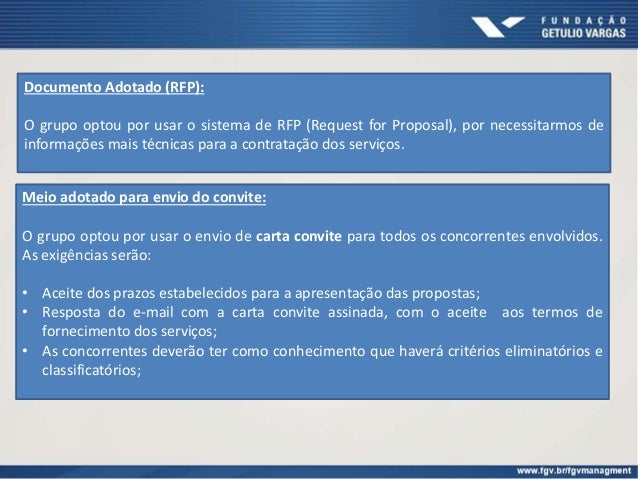 FUNDAÇÃO
GETULIO VARGAS

Documento Adotado (RFP):

O grupo optou por usar o sistema de RFP (Request for Proposal), por necessitarmos de informações mais técnicas para a contratação dos serviços.

Meio adotado para envio do convite:

O grupo optou por usar o envio de carta convite para todos os concorrentes envolvidos. As exigências serão:

• Aceite dos prazos estabelecidos para a apresentação das propostas;
• Resposta do e-mail com a carta convite assinada, com o aceite aos termos de fornecimento dos serviços;
• As concorrentes deverão ter como conhecimento que haverá critérios eliminatórios e classificatórios;

www.fgv.br/fgvmanagment